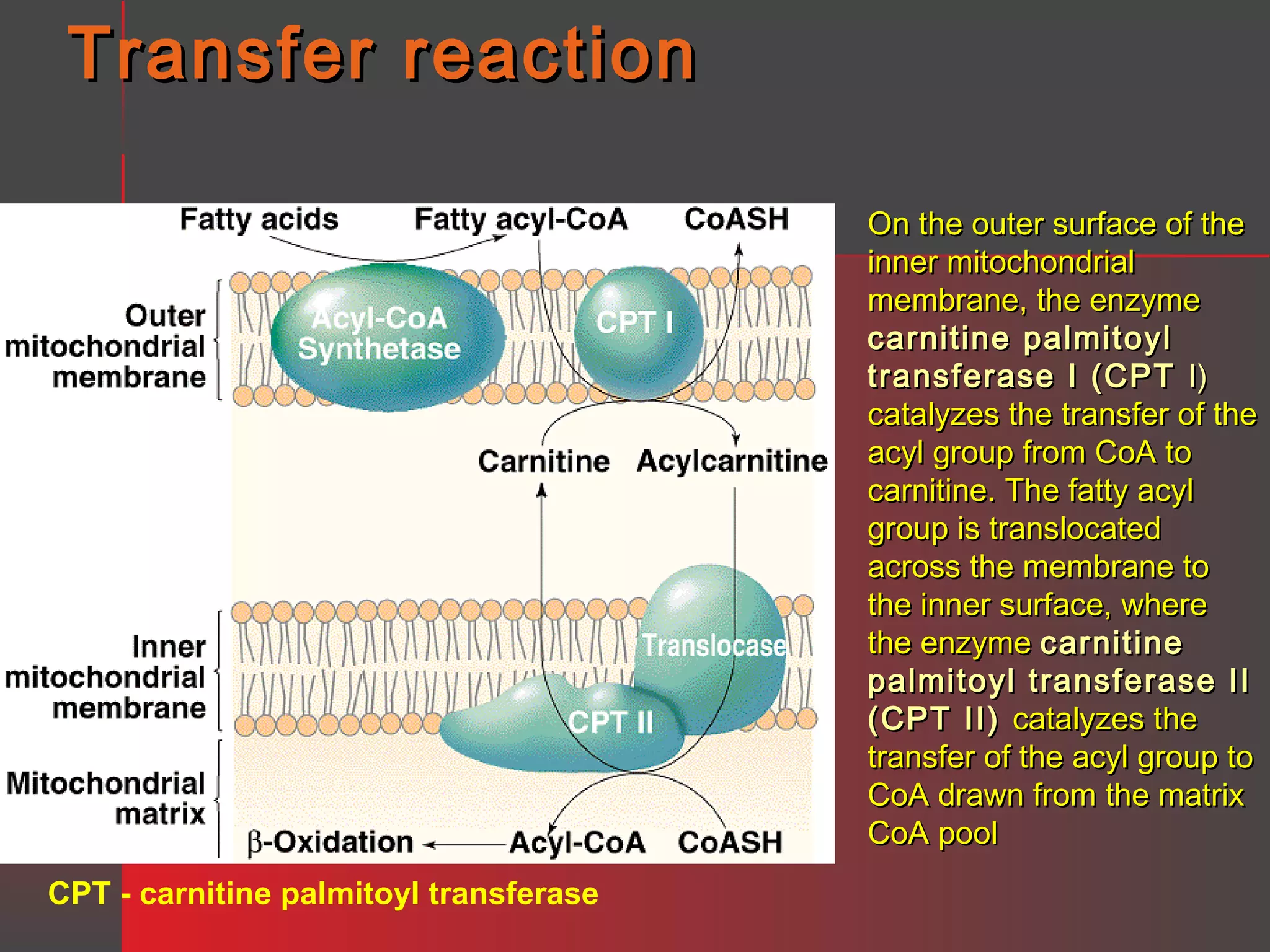 Transfer reaction

Fatty acids

Fatty acyl-CoA

CoASH

Outer mitochondrial membrane

Acyl-CoA Synthetase

CPT I

Carnitine

Acylcarnitine

Inner mitochondrial membrane

Translocase

CPT II

Mitochondrial matrix

β-Oxidation

Acyl-CoA

CoASH

On the outer surface of the inner mitochondrial membrane, the enzyme carnitine palmitoyl transferase I (CPT I) catalyzes the transfer of the acyl group from CoA to carnitine. The fatty acyl group is translocated across the membrane to the inner surface, where the enzyme carnitine palmitoyl transferase II (CPT II) catalyzes the transfer of the acyl group to CoA drawn from the matrix CoA pool

CPT - carnitine palmitoyl transferase